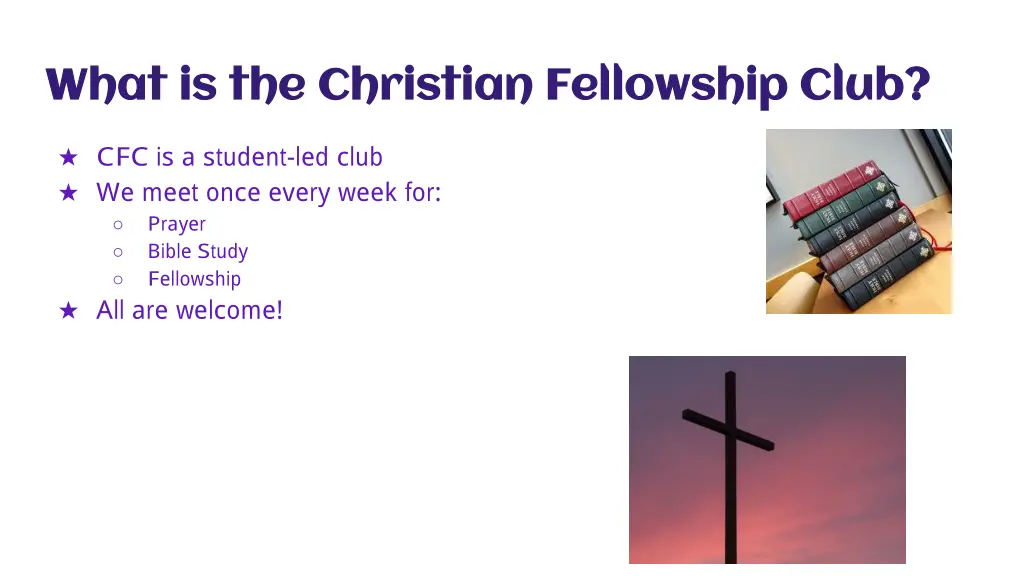 What is the Christian Fellowship Club?

★ CFC is a student-led club
★ We meet once every week for:
○ Prayer
○ Bible Study
○ Fellowship
★ All are welcome!